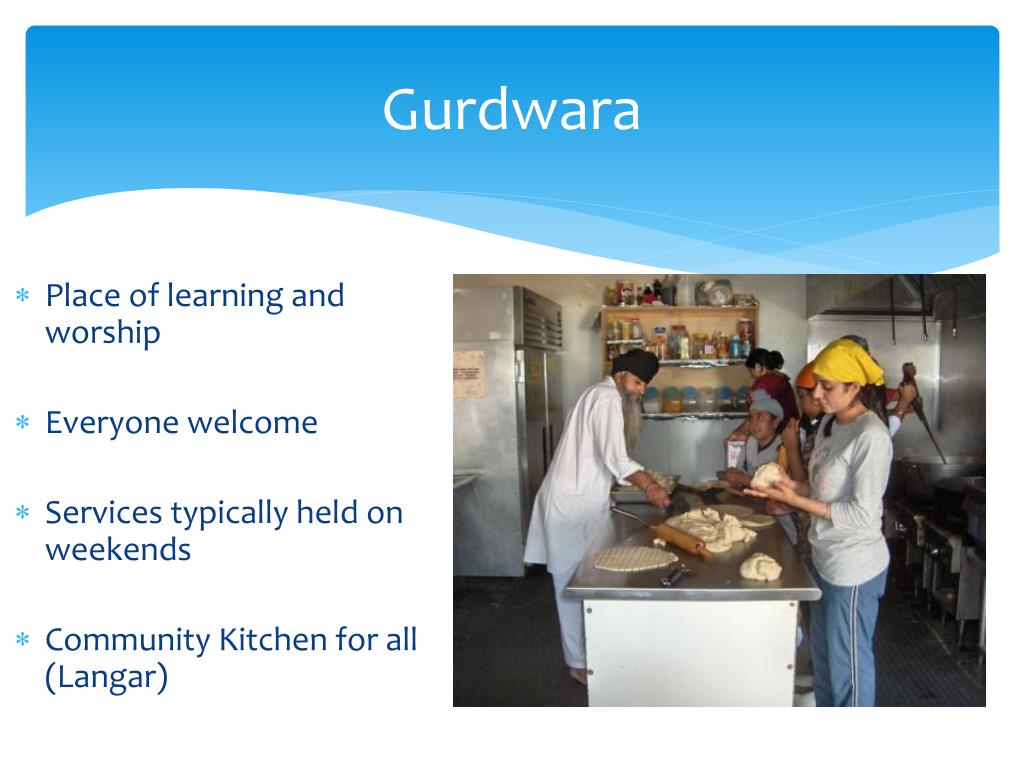 Gurdwara

* Place of learning and worship

* Everyone welcome

* Services typically held on weekends

* Community Kitchen for all (Langar)